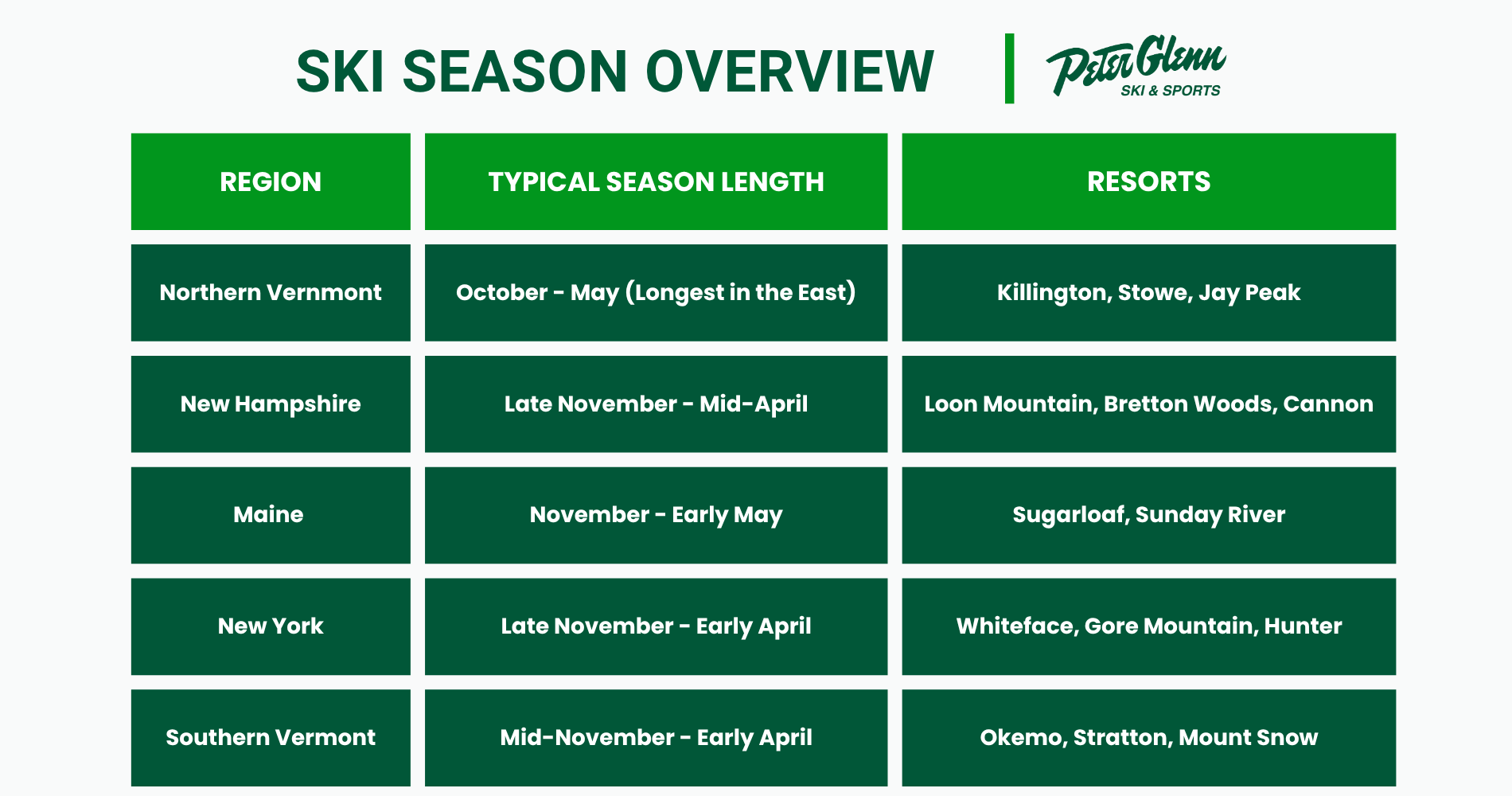 SKI SEASON OVERVIEW

Peter Glenn SKI & SPORTS

| REGION | TYPICAL SEASON LENGTH | RESORTS |
|---|---|---|
| Northern Vernmont | October - May (Longest in the East) | Killington, Stowe, Jay Peak |
| New Hampshire | Late November - Mid-April | Loon Mountain, Bretton Woods, Cannon |
| Maine | November - Early May | Sugarloaf, Sunday River |
| New York | Late November - Early April | Whiteface, Gore Mountain, Hunter |
| Southern Vermont | Mid-November - Early April | Okemo, Stratton, Mount Snow |